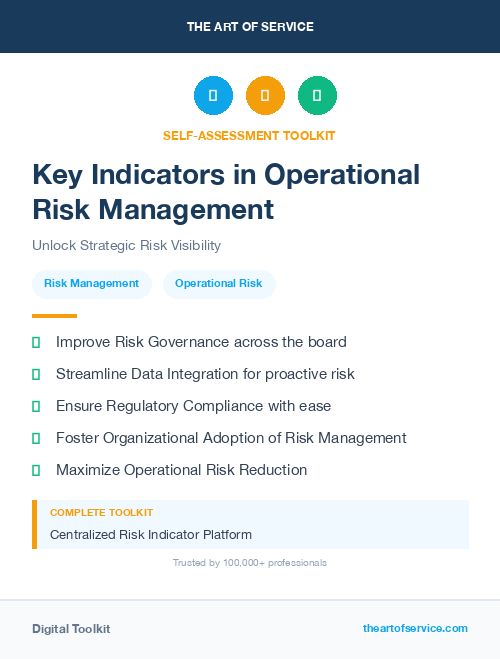 THE ART OF SERVICE

SELF-ASSESSMENT TOOLKIT

Key Indicators in Operational Risk Management

Unlock Strategic Risk Visibility

Risk Management

Operational Risk

Improve Risk Governance across the board

Streamline Data Integration for proactive risk

Ensure Regulatory Compliance with ease

Foster Organizational Adoption of Risk Management

Maximize Operational Risk Reduction

COMPLETE TOOLKIT

Centralized Risk Indicator Platform

Trusted by 100,000+ professionals

Digital Toolkit

theartofservice.com